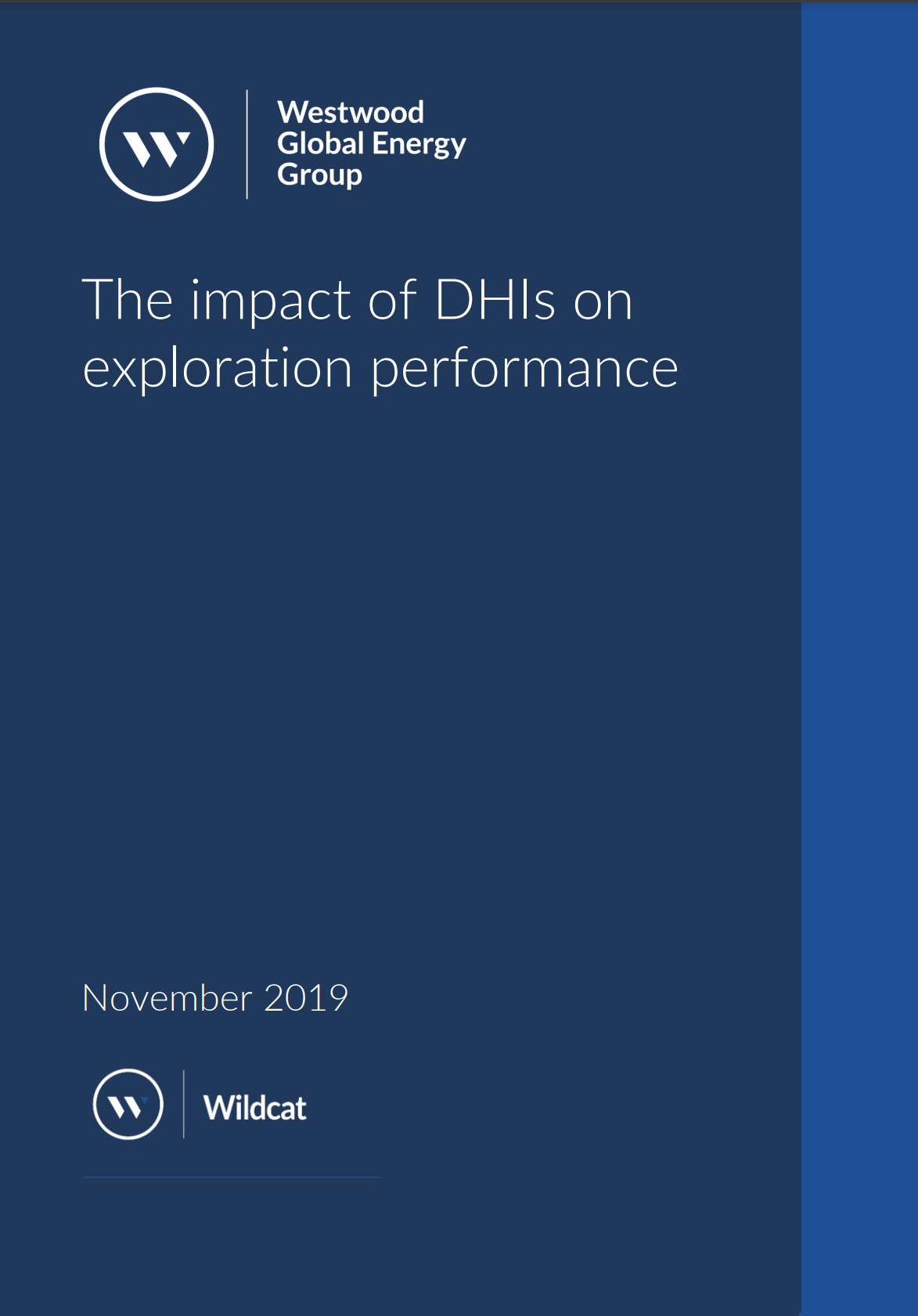 Westwood Global Energy Group

The impact of DHIs on exploration performance

November 2019

Wildcat